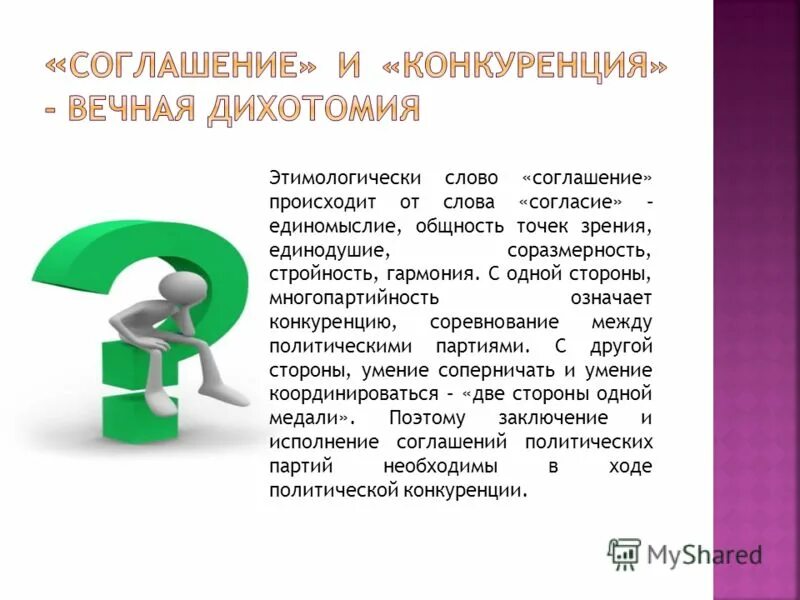 «СОГЛАШЕНИЕ» И «КОНКУРЕНЦИЯ» – ВЕЧНАЯ ДИХОТОМИЯ

Этимологически слово «соглашение» происходит от слова «согласие» – единомыслие, общность точек зрения, единодушие, соразмерность, стройность, гармония. С одной стороны, многопартийность означает конкуренцию, соревнование между политическими партиями. С другой стороны, умение соперничать и умение координироваться – «две стороны одной медали». Поэтому заключение и исполнение соглашений политических партий необходимы в ходе политической конкуренции.

MyShared